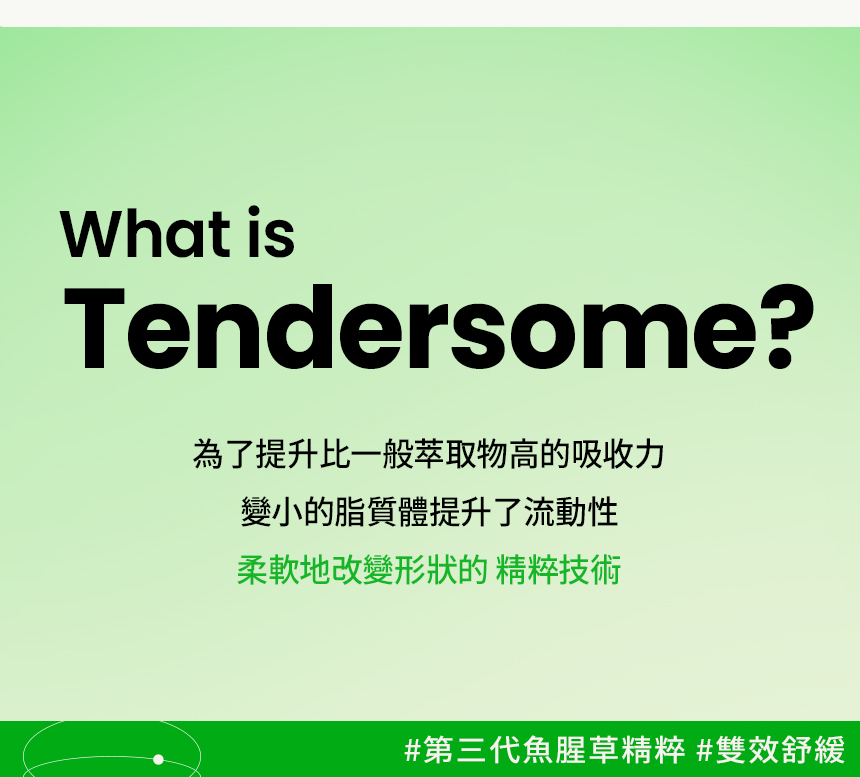 What is
Tendersome?

為了提升比一般萃取物高的吸收力
變小的脂質體提升了流動性
柔軟地改變形狀的 精粹技術

#第三代魚腥草精粹 #雙效舒緩